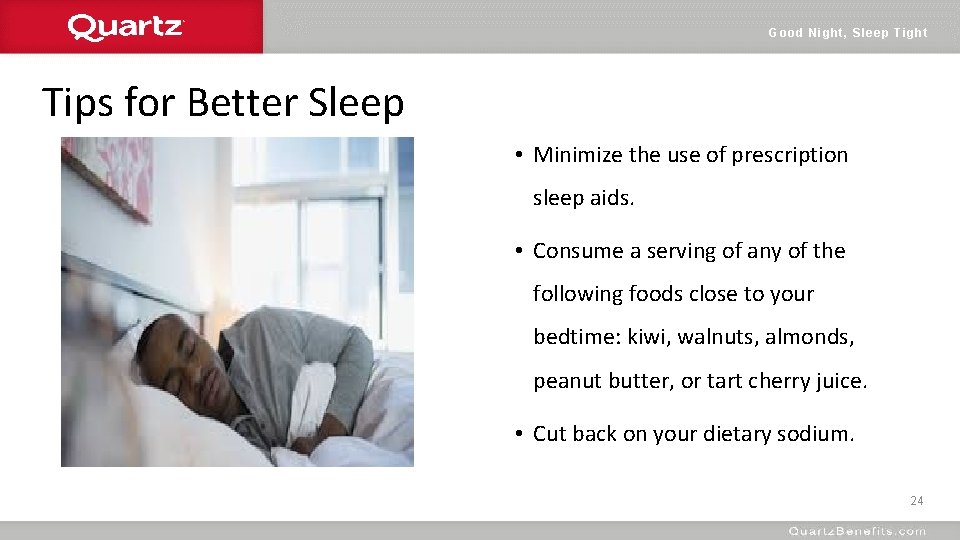 Quartz

Good Night, Sleep Tight

Tips for Better Sleep

• Minimize the use of prescription sleep aids.

• Consume a serving of any of the following foods close to your bedtime: kiwi, walnuts, almonds, peanut butter, or tart cherry juice.

• Cut back on your dietary sodium.

24

QuartzBenefits.com